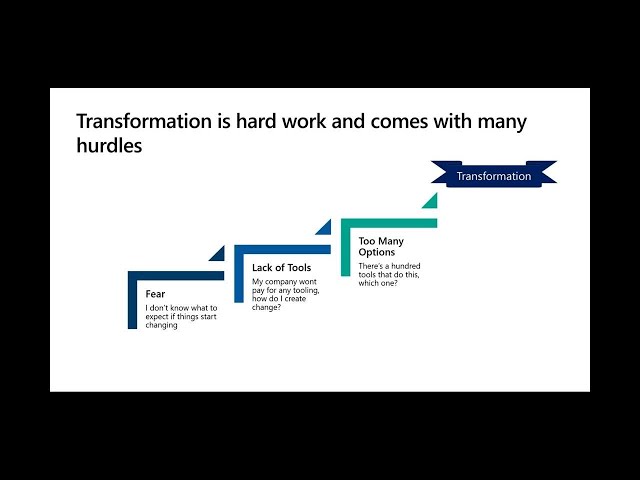 Transformation is hard work and comes with many hurdles

Transformation

Fear
I don't know what to expect if things start changing

Lack of Tools
My company wont pay for any tooling, how do I create change?

Too Many Options
There's a hundred tools that do this, which one?